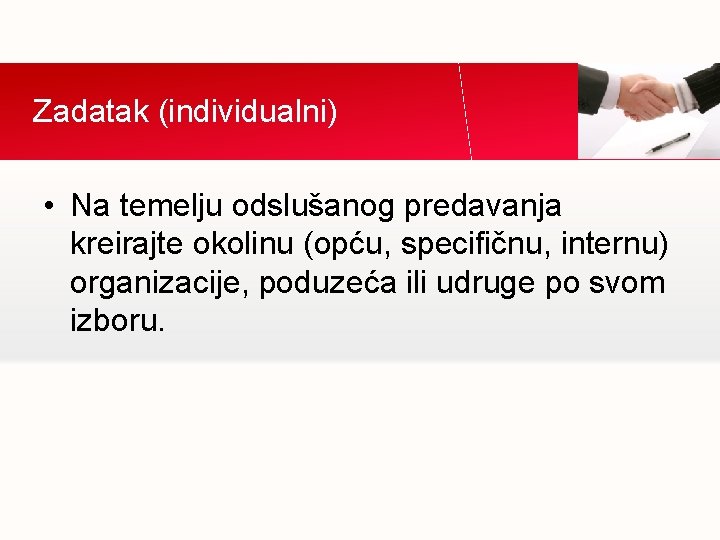 Zadatak (individualni)

• Na temelju odslušanog predavanja kreirajte okolinu (opću, specifičnu, internu) organizacije, poduzeća ili udruge po svom izboru.